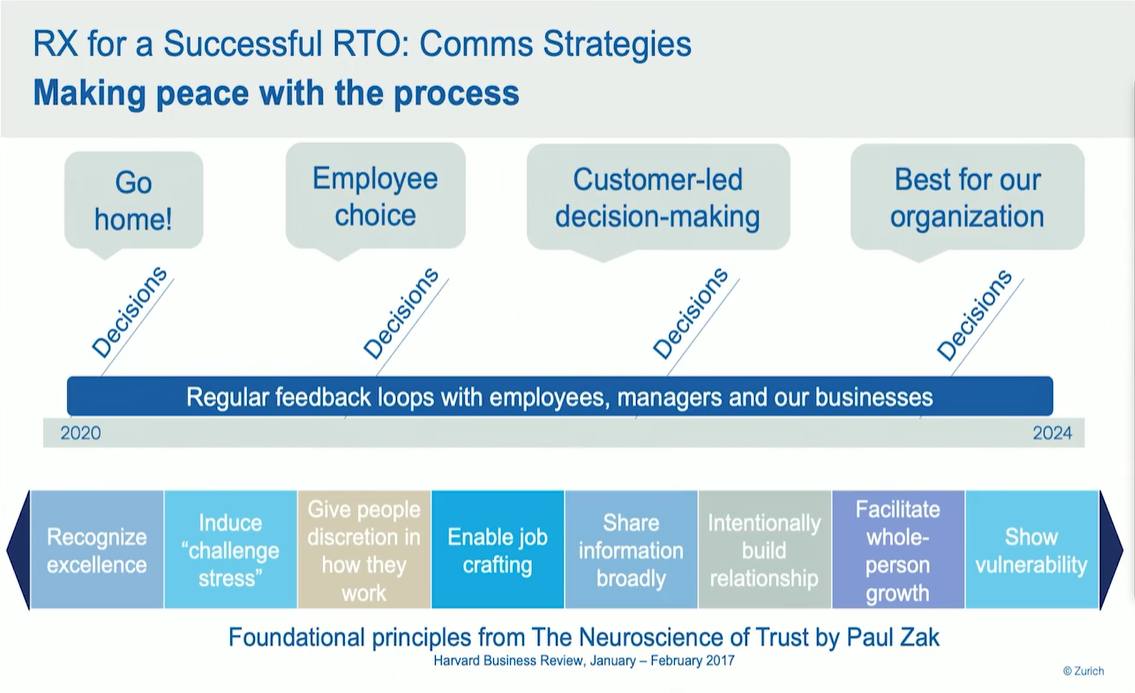 RX for a Successful RTO: Comms Strategies
Making peace with the process

Go home!

Employee choice

Customer-led decision-making

Best for our organization

Decisions

Decisions

Decisions

Decisions

Regular feedback loops with employees, managers and our businesses

2020

2024

Recognize excellence

Induce "challenge stress"

Give people discretion in how they work

Enable job crafting

Share information broadly

Intentionally build relationship

Facilitate whole-person growth

Show vulnerability

Foundational principles from The Neuroscience of Trust by Paul Zak
Harvard Business Review, January – February 2017

© Zurich